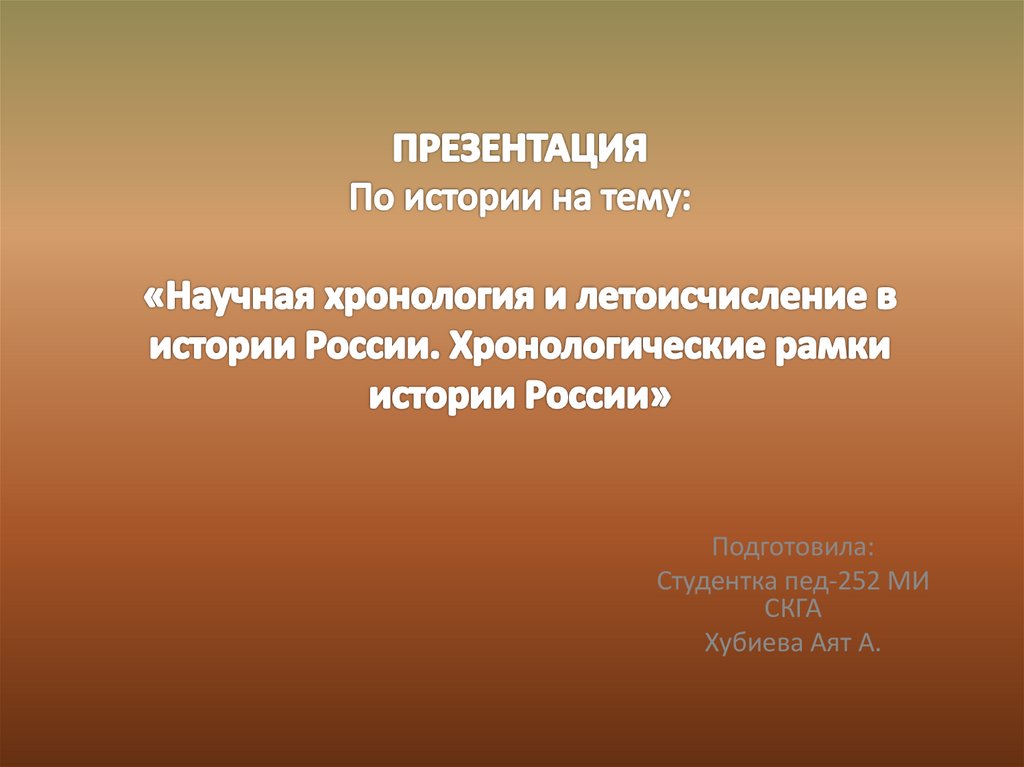 ПРЕЗЕНТАЦИЯ
По истории на тему:

«Научная хронология и летоисчисление в истории России. Хронологические рамки истории России»

Подготовила:
Студентка пед-252 МИ СКГА
Хубиева Аят А.